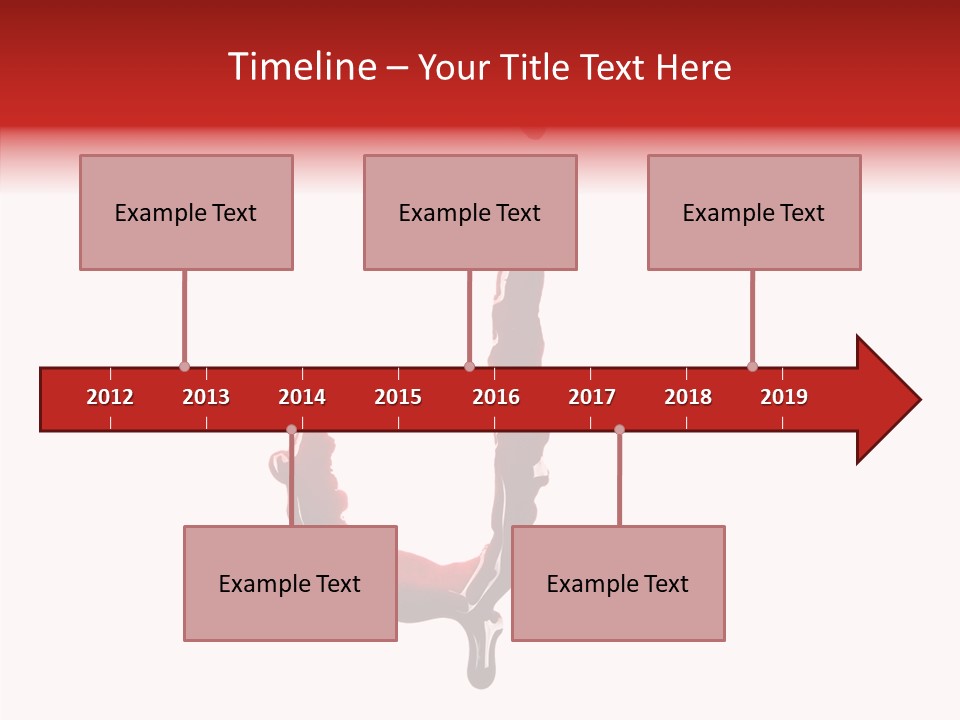 Timeline – Your Title Text Here

Example Text

Example Text

Example Text

2012 2013 2014 2015 2016 2017 2018 2019

Example Text

Example Text